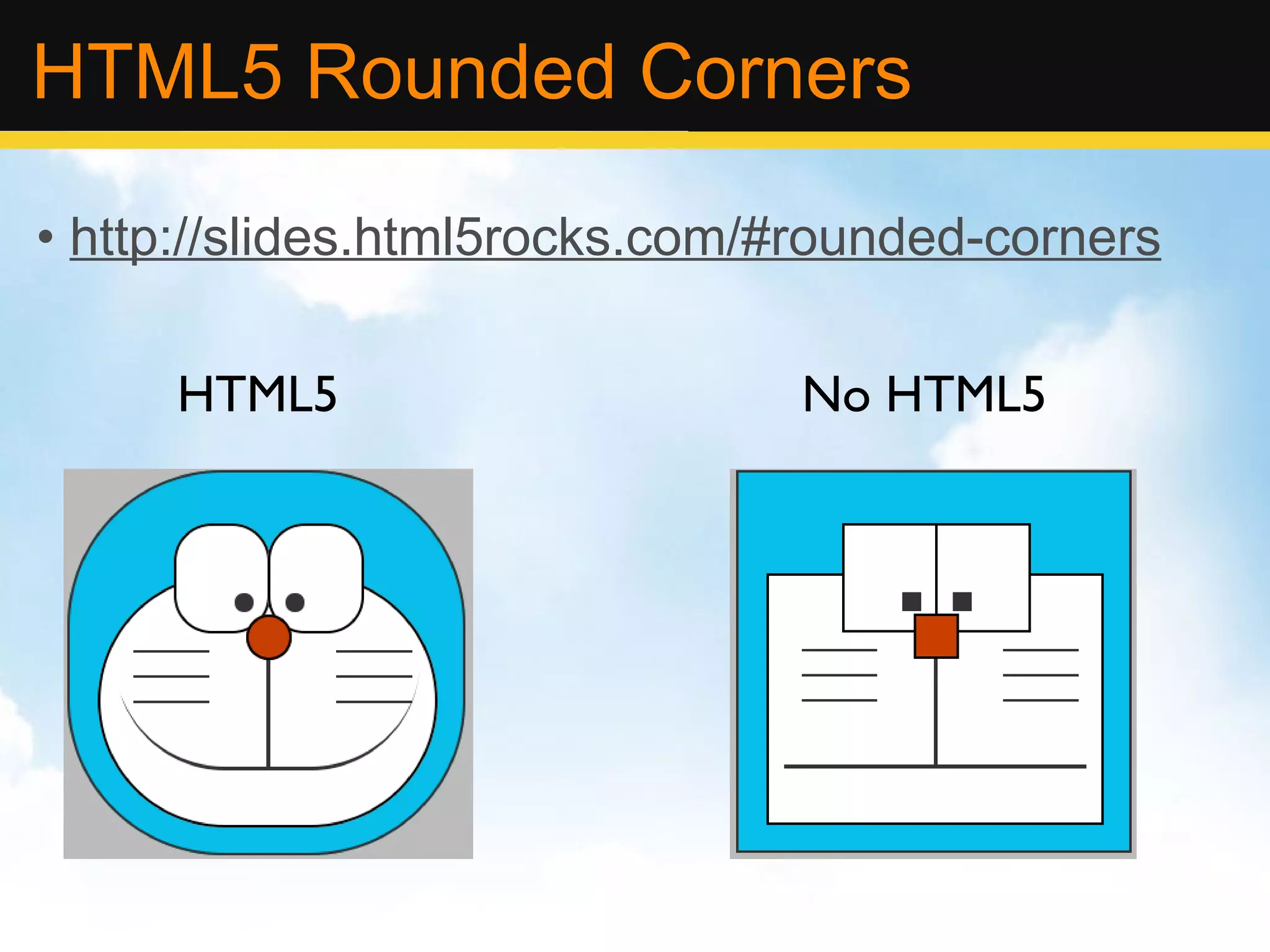 HTML5 Rounded Corners

• http://slides.html5rocks.com/#rounded-corners

HTML5

No HTML5